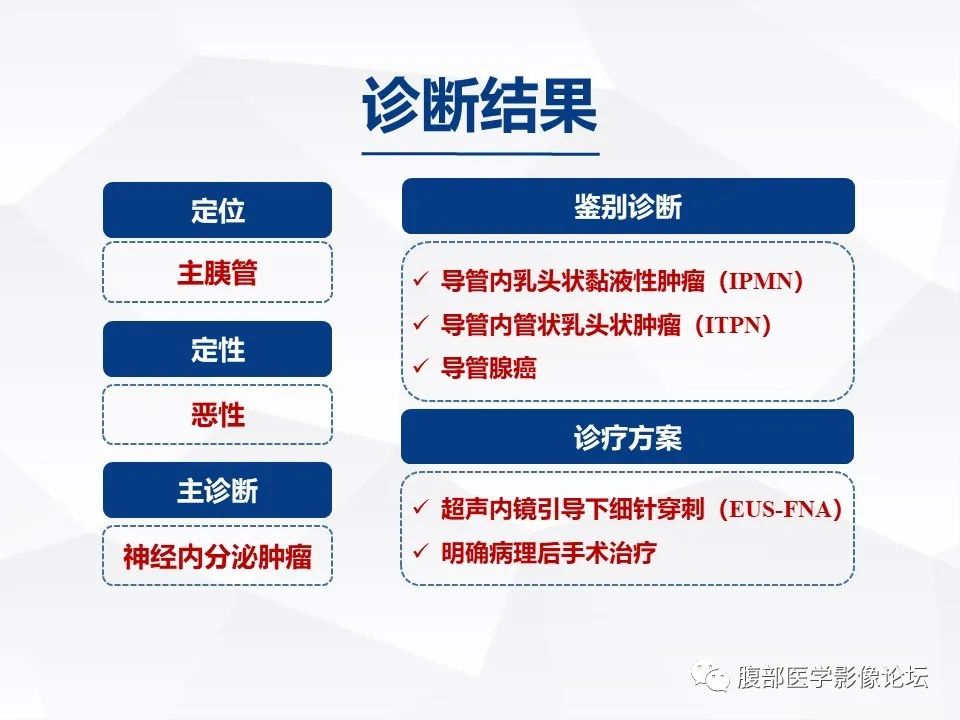 诊断结果

定位

主胰管

定性

恶性

主诊断

神经内分泌肿瘤

鉴别诊断

✓ 导管内乳头状黏液性肿瘤（IPMN）
✓ 导管内管状乳头状肿瘤（ITPN）
✓ 导管腺癌

诊疗方案

✓ 超声内镜引导下细针穿刺（EUS-FNA）
✓ 明确病理后手术治疗

腹部医学影像论坛